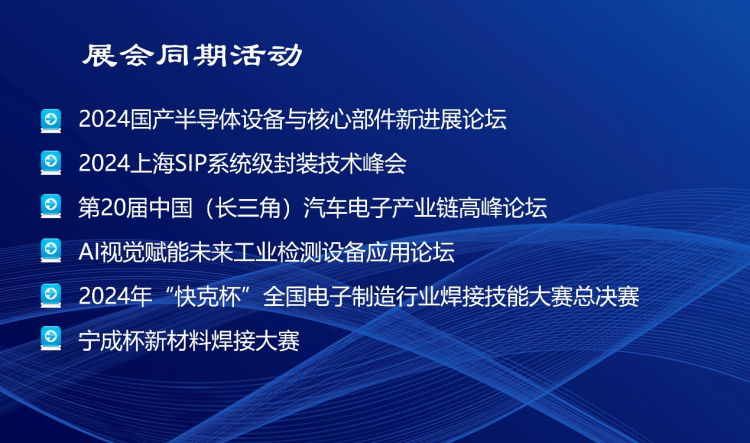 展会同期活动

2024国产半导体设备与核心部件新进展论坛

2024上海SIP系统级封装技术峰会

第20届中国（长三角）汽车电子产业链高峰论坛

AI视觉赋能未来工业检测设备应用论坛

2024年“快克杯”全国电子制造行业焊接技能大赛总决赛

宁成杯新材料焊接大赛